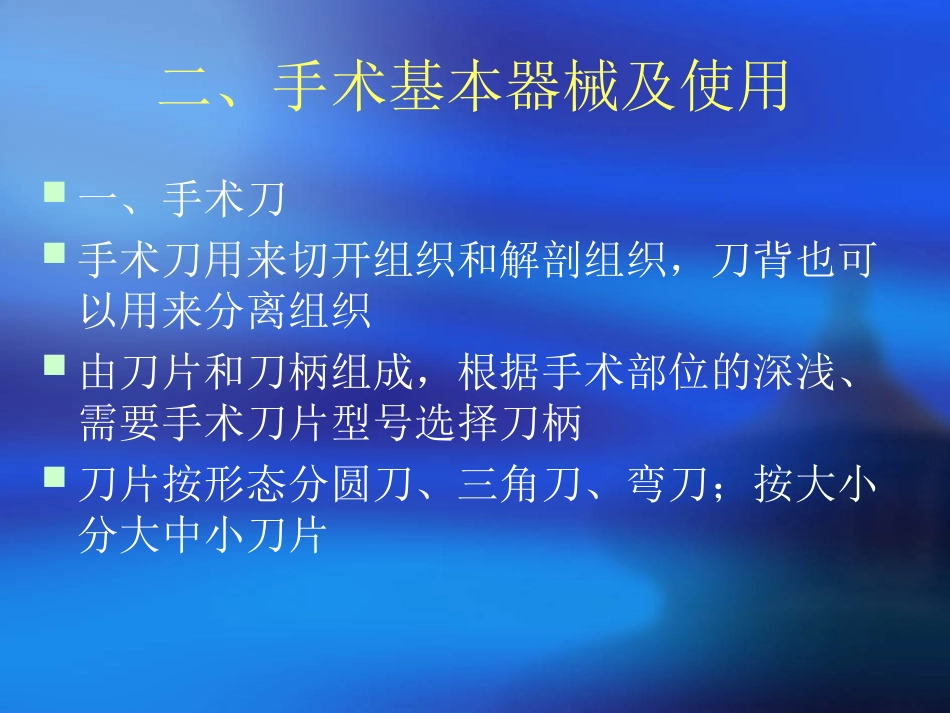 二、手术基本器械及使用

一、手术刀

手术刀用来切开组织和解剖组织，刀背也可以用来分离组织

由刀片和刀柄组成，根据手术部位的深浅、需要手术刀片型号选择刀柄

刀片按形态分圆刀、三角刀、弯刀；按大小分大中小刀片